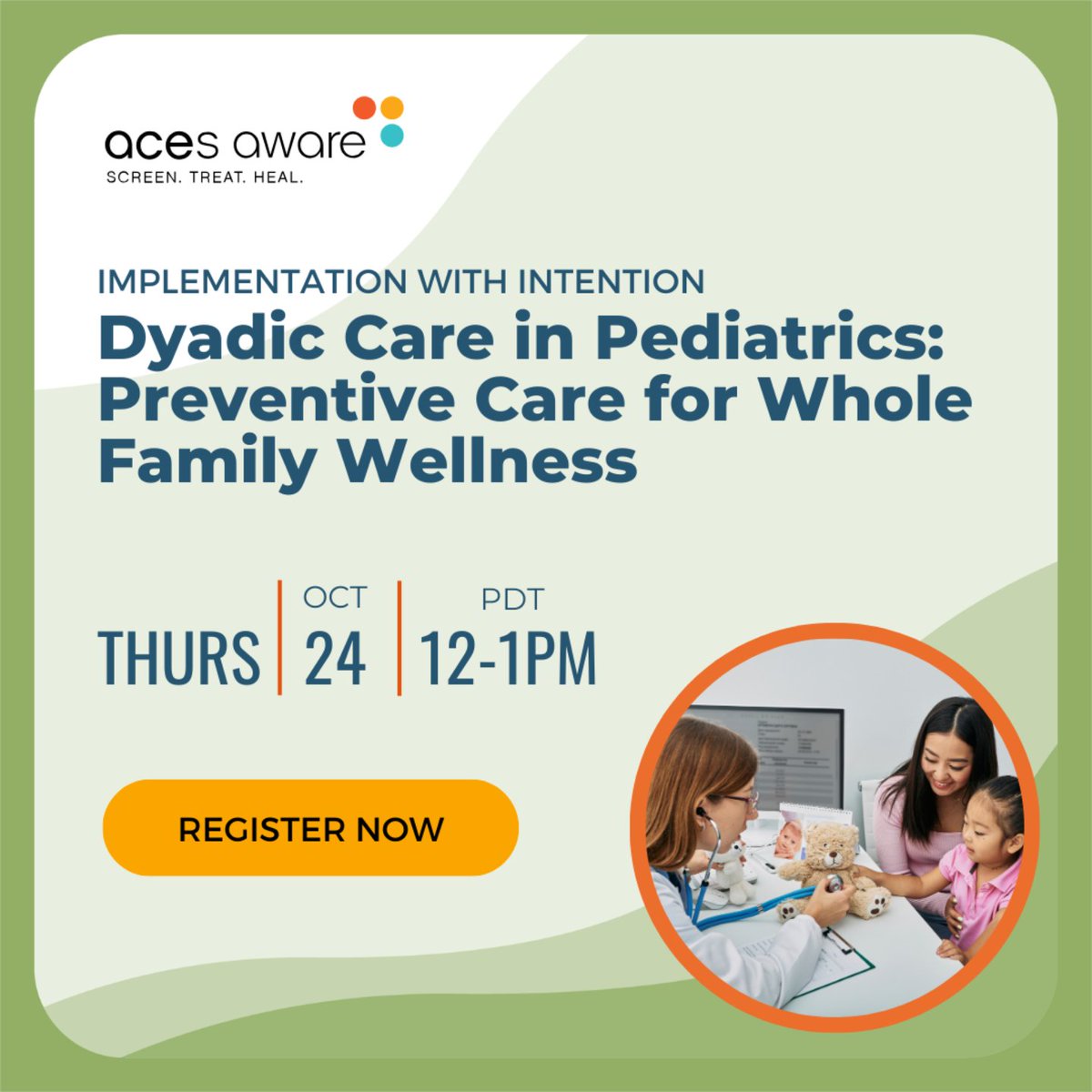 aces aware
SCREEN. TREAT. HEAL.

IMPLEMENTATION WITH INTENTION

Dyadic Care in Pediatrics: Preventive Care for Whole Family Wellness

THURS | OCT 24 | PDT 12-1PM

REGISTER NOW